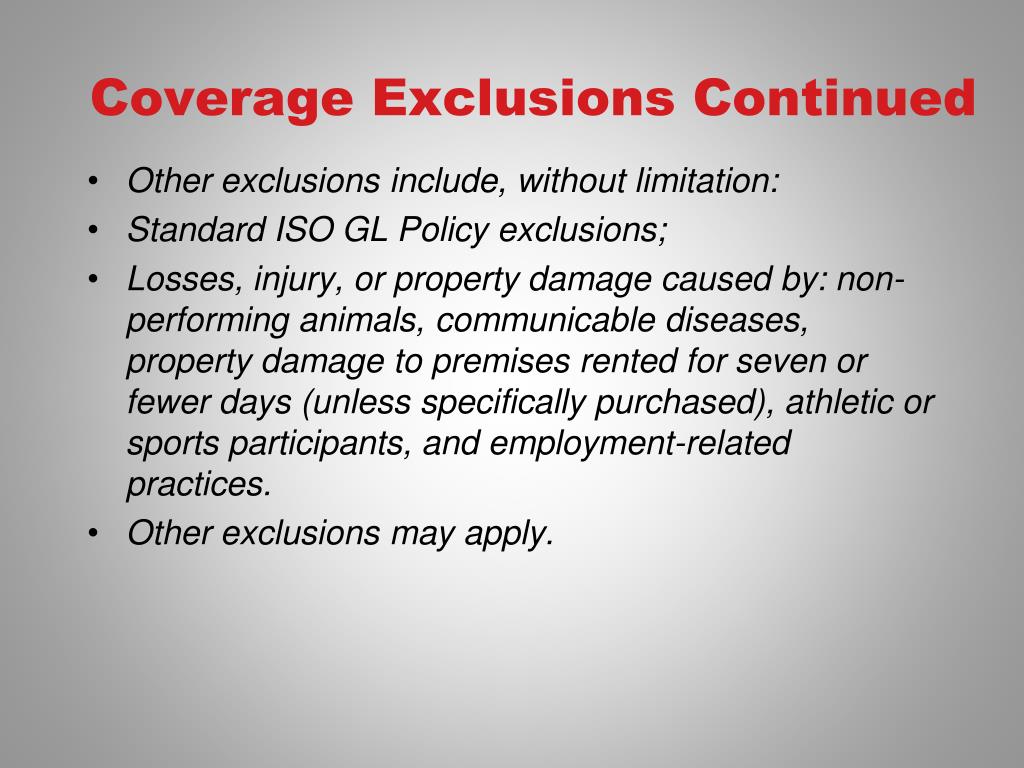 Coverage Exclusions Continued

• Other exclusions include, without limitation:
• Standard ISO GL Policy exclusions;
• Losses, injury, or property damage caused by: non-performing animals, communicable diseases, property damage to premises rented for seven or fewer days (unless specifically purchased), athletic or sports participants, and employment-related practices.
• Other exclusions may apply.